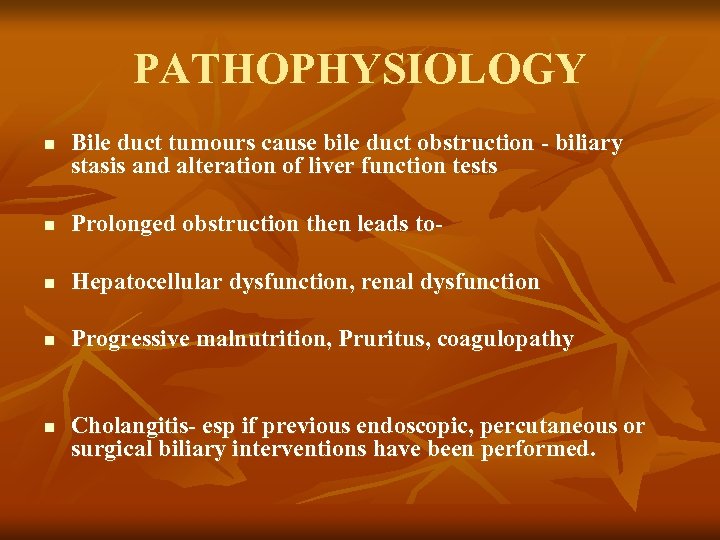 PATHOPHYSIOLOGY

- Bile duct tumours cause bile duct obstruction - biliary stasis and alteration of liver function tests

- Prolonged obstruction then leads to-

- Hepatocellular dysfunction, renal dysfunction

- Progressive malnutrition, Pruritus, coagulopathy

- Cholangitis- esp if previous endoscopic, percutaneous or surgical biliary interventions have been performed.